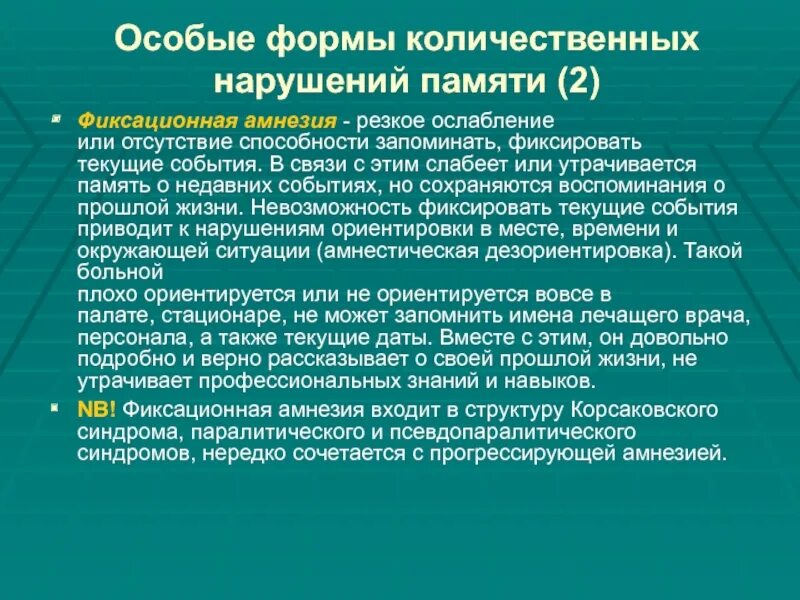 Особые формы количественных нарушений памяти (2)

Фиксационная амнезия - резкое ослабление или отсутствие способности запоминать, фиксировать текущие события. В связи с этим слабеет или утрачивается память о недавних событиях, но сохраняются воспоминания о прошлой жизни. Невозможность фиксировать текущие события приводит к нарушениям ориентировки в месте, времени и окружающей ситуации (амнестическая дезориентировка). Такой больной плохо ориентируется или не ориентируется вовсе в палате, стационаре, не может запомнить имена лечащего врача, персонала, а также текущие даты. Вместе с этим, он довольно подробно и верно рассказывает о своей прошлой жизни, не утрачивает профессиональных знаний и навыков.

NB! Фиксационная амнезия входит в структуру Корсаковского синдрома, паралитического и псевдопаралитического синдромов, нередко сочетается с прогрессирующей амнезией.